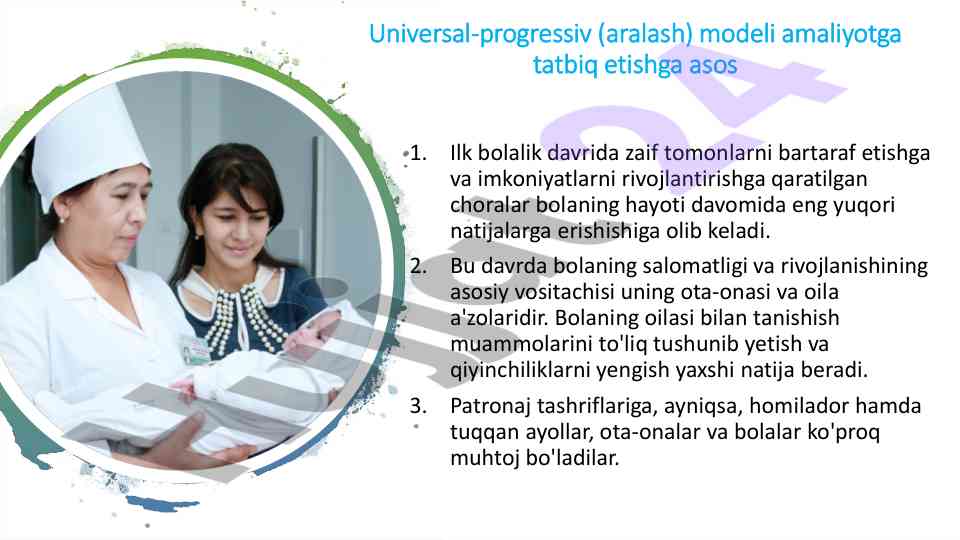 Universal-progressiv (aralash) modeli amaliyotga tatbiq etishga asos

1. Ilk bolalik davrida zaif tomonlarni bartaraf etishga va imkoniyatlarni rivojlantirishga qaratilgan choralar bolaning hayoti davomida eng yuqori natijalarga erishishiga olib keladi.
2. Bu davrda bolaning salomatligi va rivojlanishining asosiy vositachisi uning ota-onasi va oila a'zolaridir. Bolaning oilasi bilan tanishish muammolarini to'liq tushunib yetish va qiyinchiliklarni yengish yaxshi natija beradi.
3. Patronaj tashriflariga, ayniqsa, homilador hamda tuqqan ayollar, ota-onalar va bolalar ko'proq muhtoj bo'ladilar.